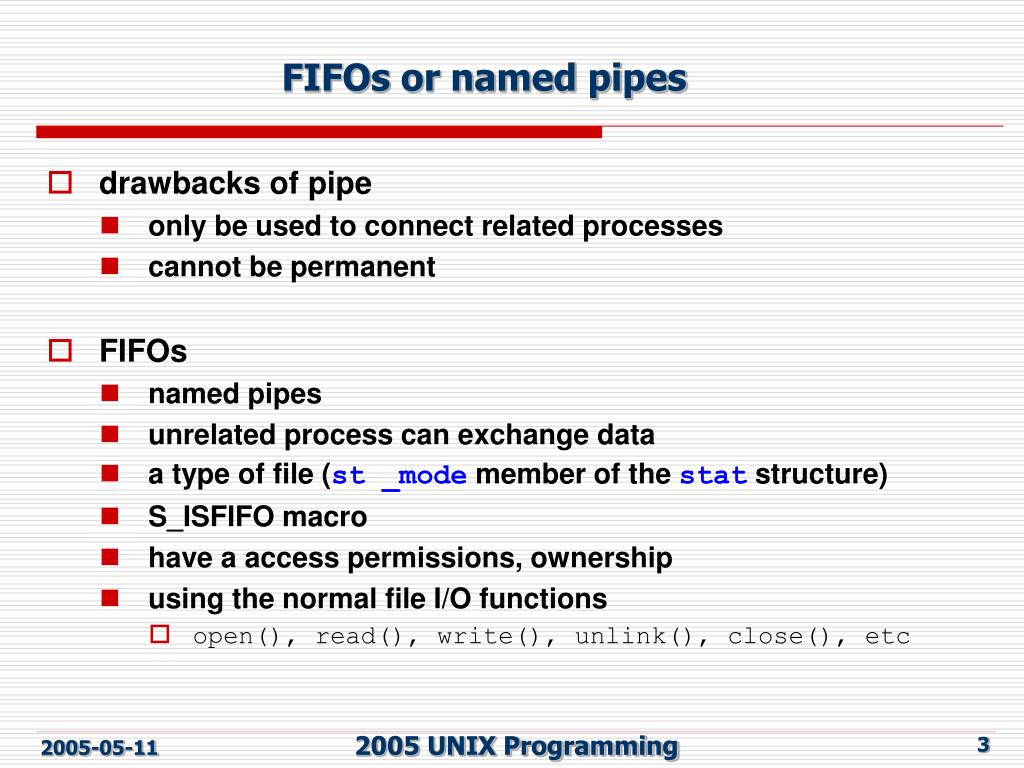 FIFOs or named pipes

drawbacks of pipe

only be used to connect related processes

cannot be permanent

FIFOs

named pipes

unrelated process can exchange data

a type of file (st _mode member of the stat structure)

S_ISFIFO macro

have a access permissions, ownership

using the normal file I/O functions

open(), read(), write(), unlink(), close(), etc

2005-05-11

2005 UNIX Programming

3